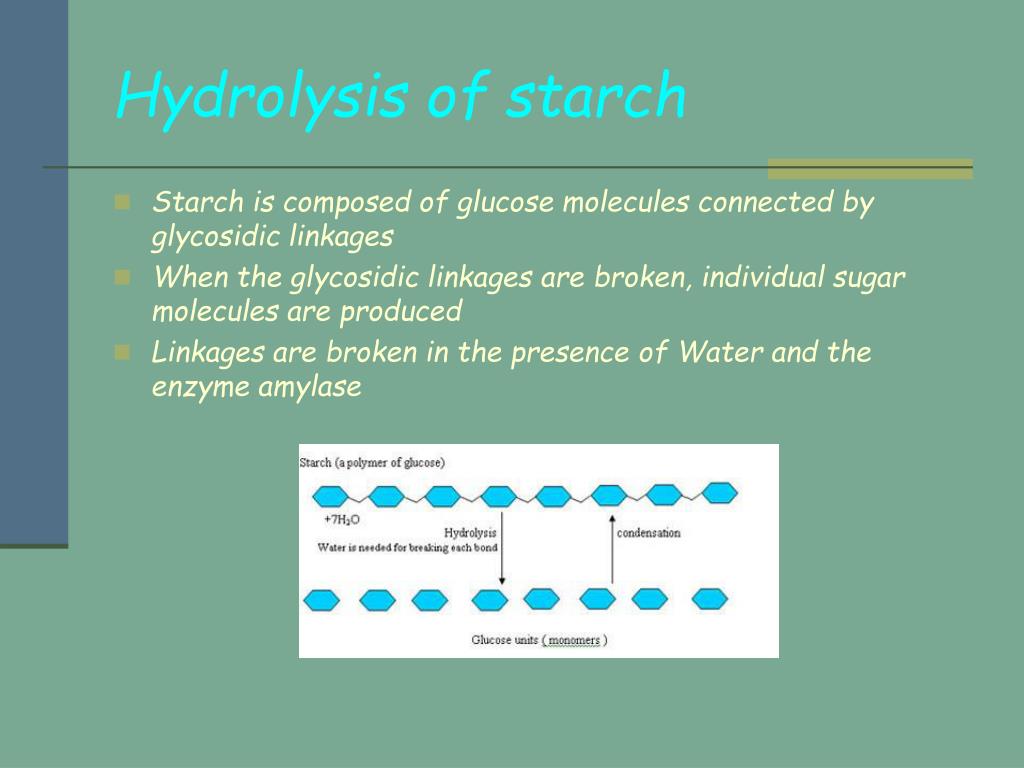 Hydrolysis of starch

Starch is composed of glucose molecules connected by glycosidic linkages

When the glycosidic linkages are broken, individual sugar molecules are produced

Linkages are broken in the presence of Water and the enzyme amylase

Starch (a polymer of glucose)

$+7H_2O$

Hydrolysis

Water is needed for breaking each bond

condensation

Glucose units ( monomers )